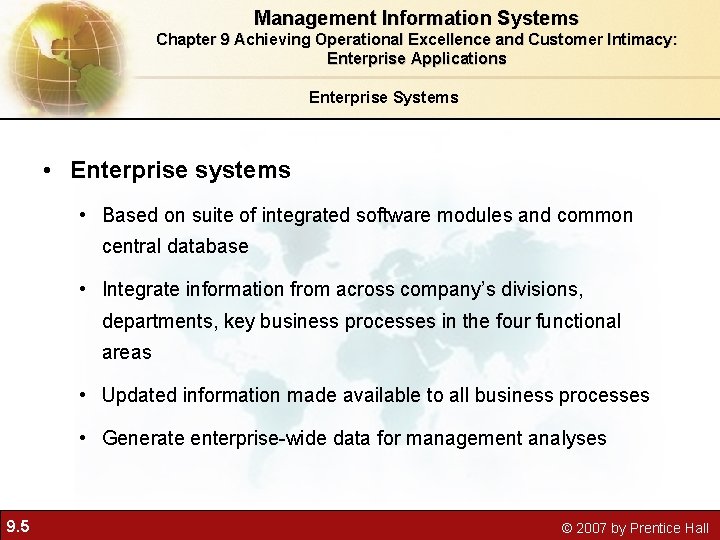 Management Information Systems
Chapter 9 Achieving Operational Excellence and Customer Intimacy: Enterprise Applications

Enterprise Systems

• Enterprise systems

• Based on suite of integrated software modules and common central database

• Integrate information from across company's divisions, departments, key business processes in the four functional areas

• Updated information made available to all business processes

• Generate enterprise-wide data for management analyses

9.5

© 2007 by Prentice Hall